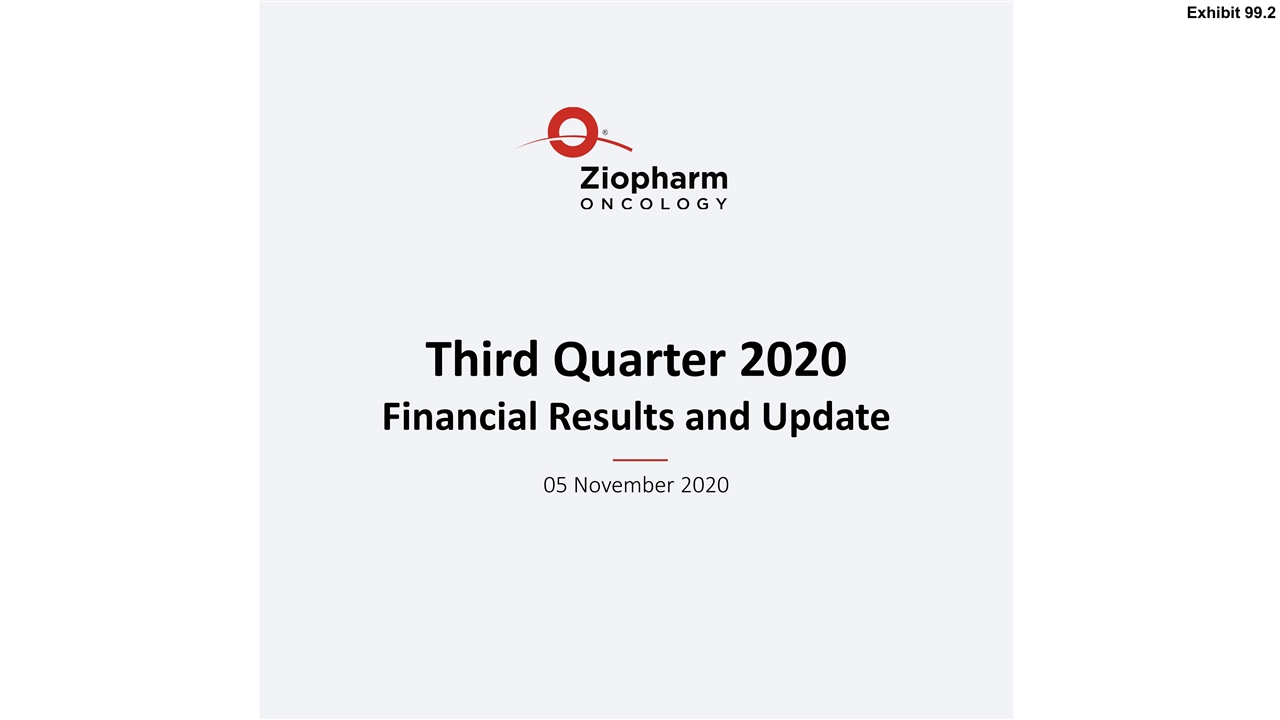 Exhibit 99.2

®
Ziopharm
ONCOLOGY

Third Quarter 2020
Financial Results and Update

05 November 2020